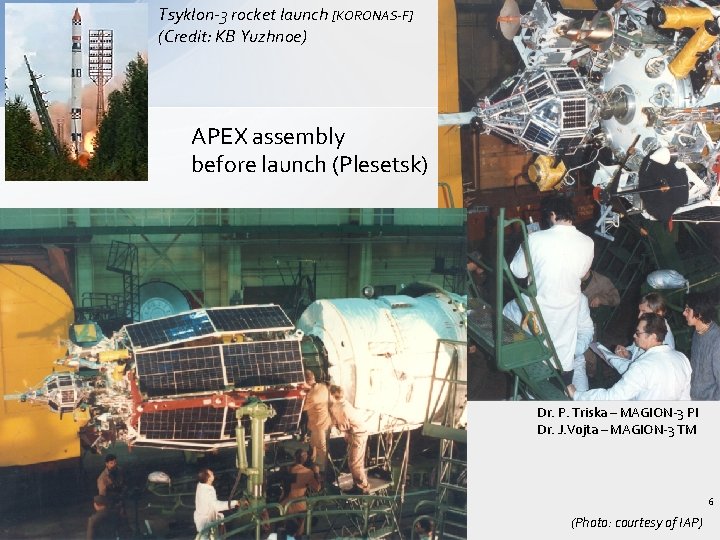 Tsyklon-3 rocket launch [KORONAS-F]
(Credit: KB Yuzhnoe)

APEX assembly before launch (Plesetsk)

Dr. P. Triska – MAGION-3 PI
Dr. J.Vojta – MAGION-3 TM

6

(Photo: courtesy of IAP)